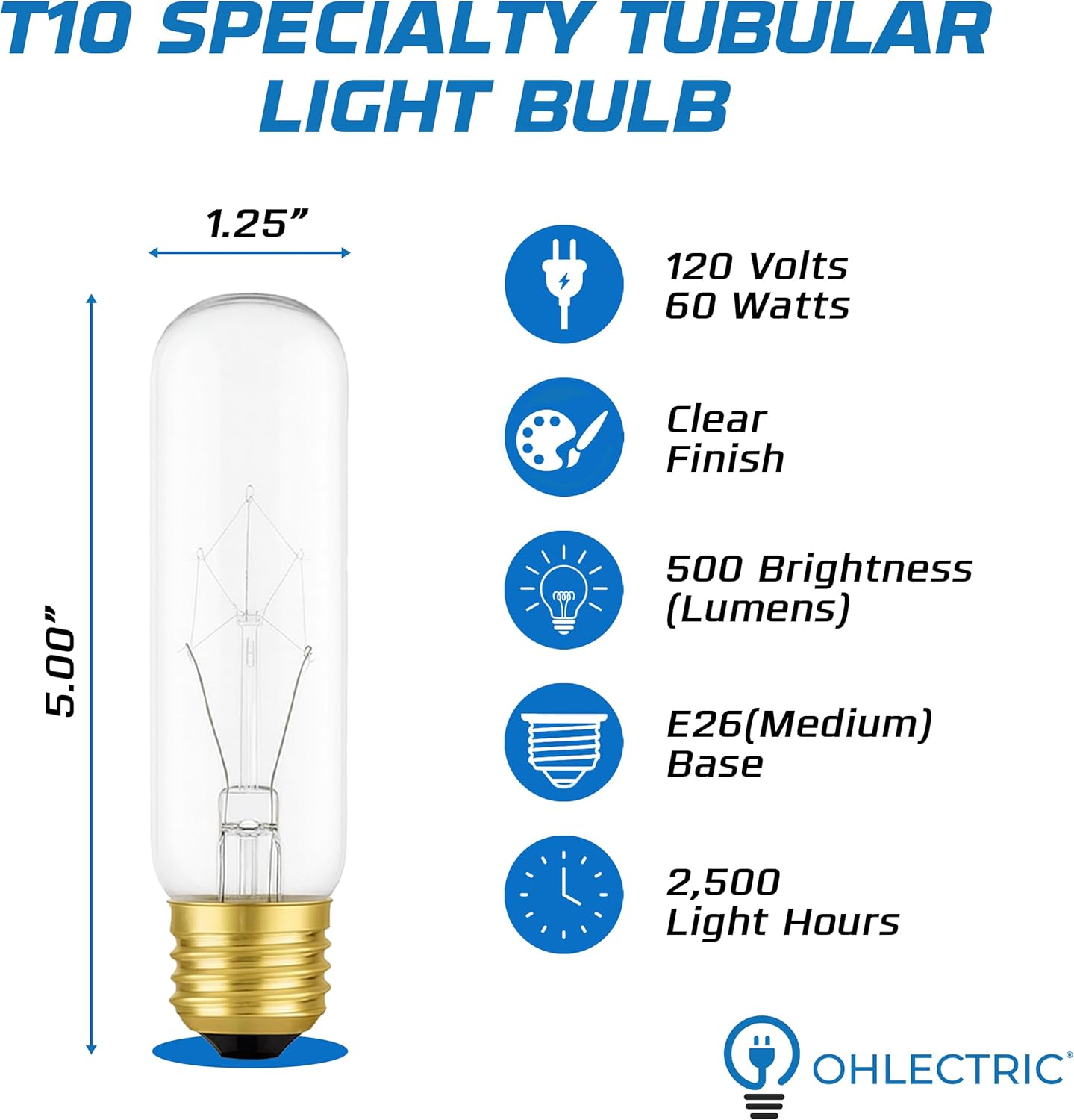 T10 SPECIALTY TUBULAR LIGHT BULB

1.25”

5.00”

120 Volts
60 Watts

Clear
Finish

500 Brightness
(Lumens)

E26(Medium)
Base

2,500
Light Hours

OHLECTRIC®